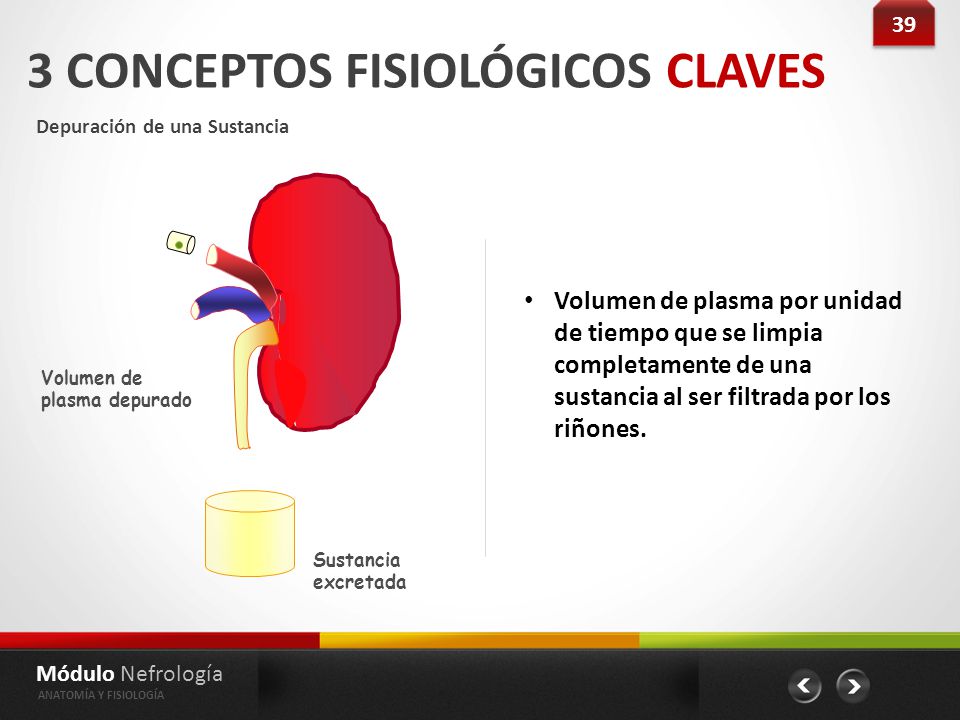 39

3 CONCEPTOS FISIOLÓGICOS CLAVES

Depuración de una Sustancia

Volumen de plasma depurado

Sustancia excretada

• Volumen de plasma por unidad de tiempo que se limpia completamente de una sustancia al ser filtrada por los riñones.

Módulo Nefrología
ANATOMÍA Y FISIOLOGÍA